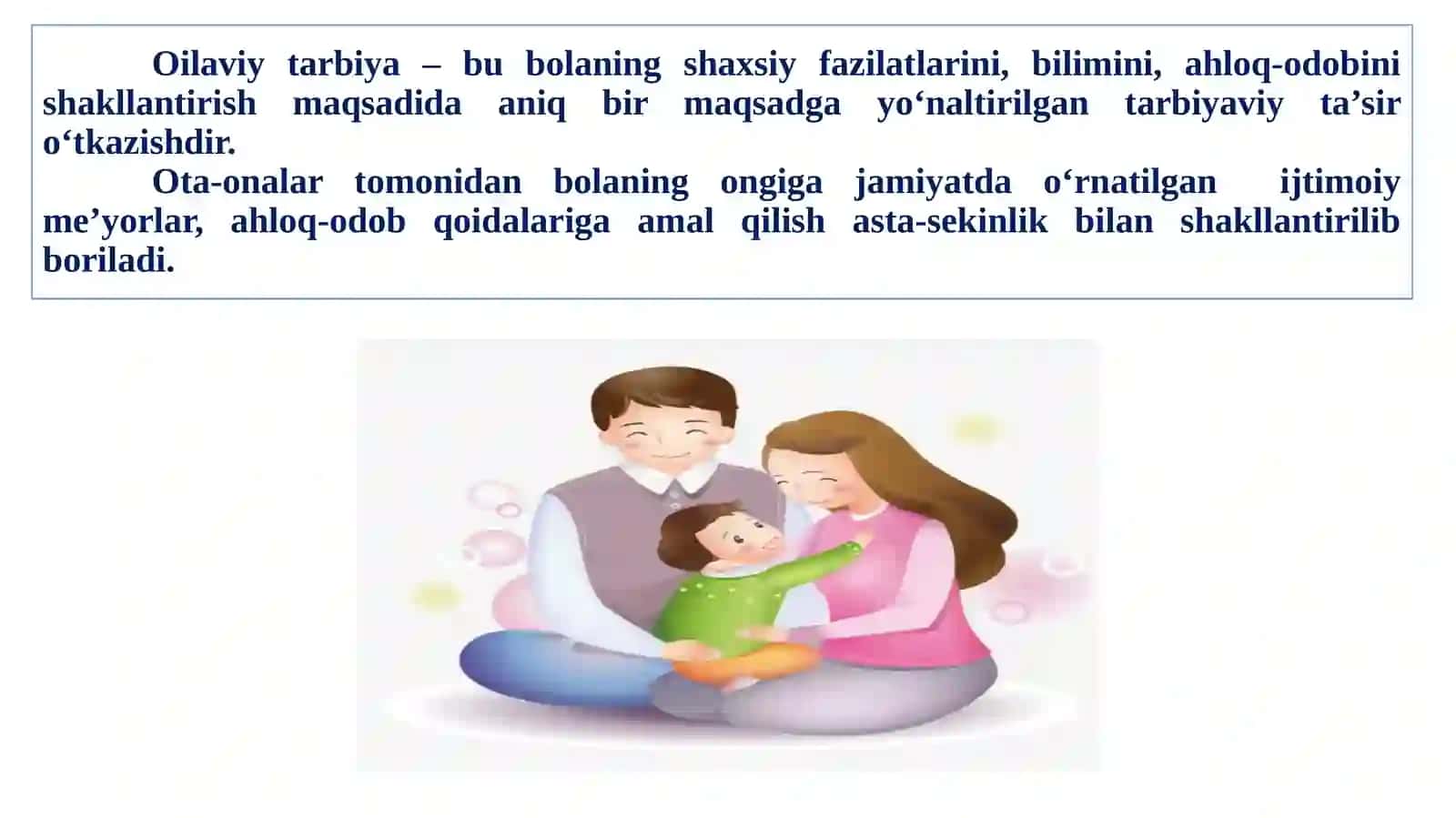 Oilaviy tarbiya – bu bolaning shaxsiy fazilatlarini, bilimini, ahloq-odobini shakllantirish maqsadida aniq bir maqsadga yo‘naltirilgan tarbiyaviy ta’sir o‘tkazishdir.

Ota-onalar tomonidan bolaning ongiga jamiyatda o‘rnatilgan ijtimoiy me’yorlar, ahloq-odob qoidalariga amal qilish asta-sekinlik bilan shakllantirilib boriladi.